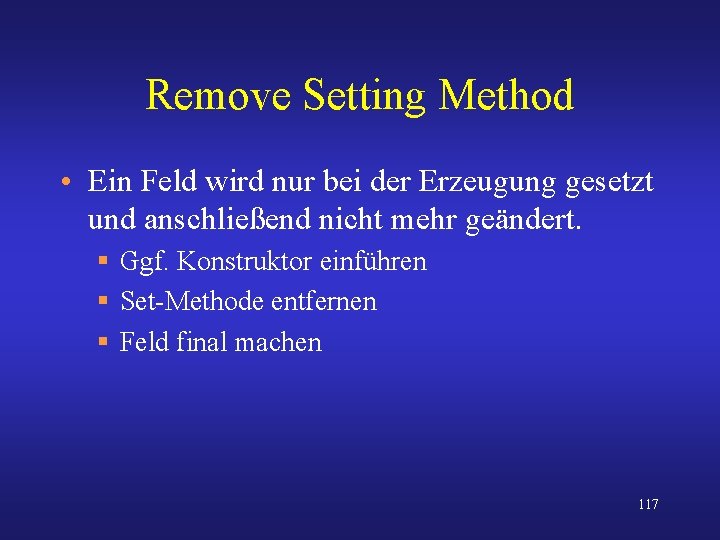 Remove Setting Method

• Ein Feld wird nur bei der Erzeugung gesetzt und anschließend nicht mehr geändert.

▪ Ggf. Konstruktor einführen
▪ Set-Methode entfernen
▪ Feld final machen

117